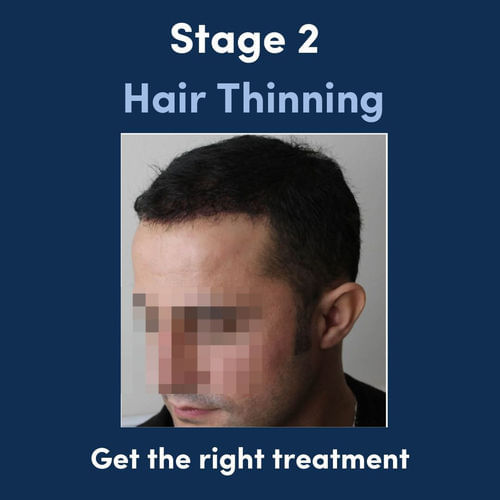 Stage 2
Hair Thinning

Get the right treatment